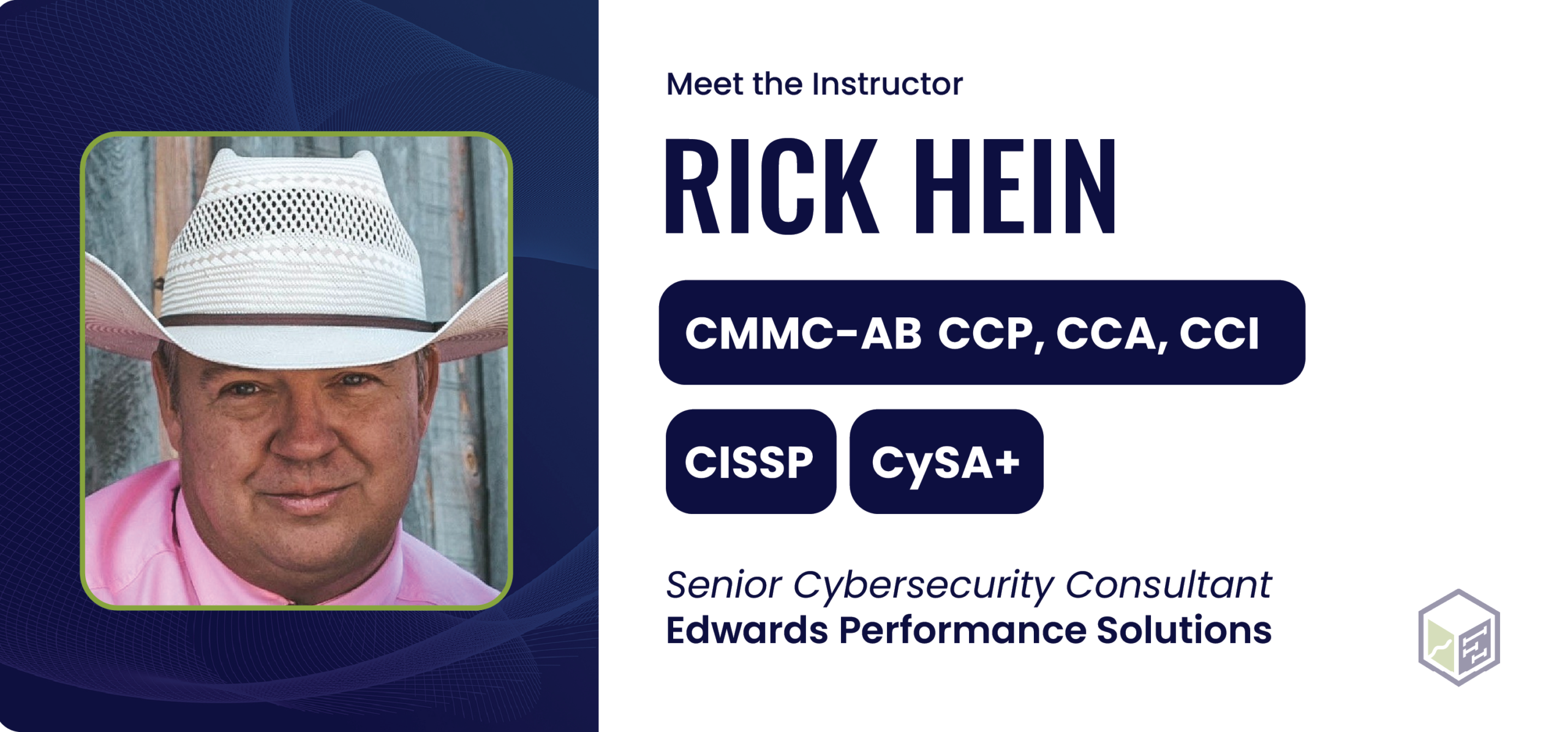 Meet the Instructor

RICK HEIN

CMMC-AB CCP, CCA, CCI

CISSP

CySA+

Senior Cybersecurity Consultant
Edwards Performance Solutions